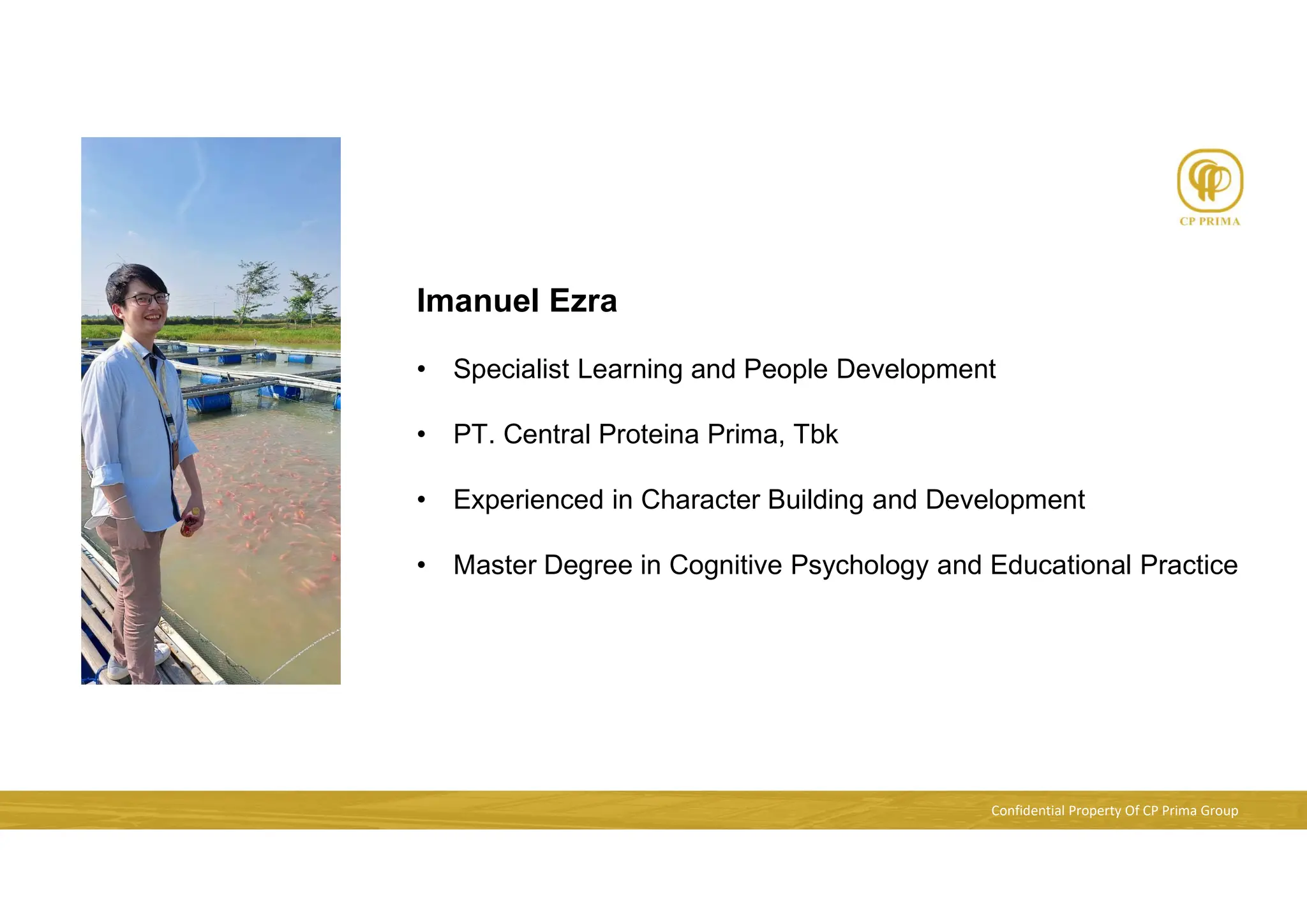 CP PRIMA

Imanuel Ezra

• Specialist Learning and People Development

• PT. Central Proteina Prima, Tbk

• Experienced in Character Building and Development

• Master Degree in Cognitive Psychology and Educational Practice

Confidential Property Of CP Prima Group